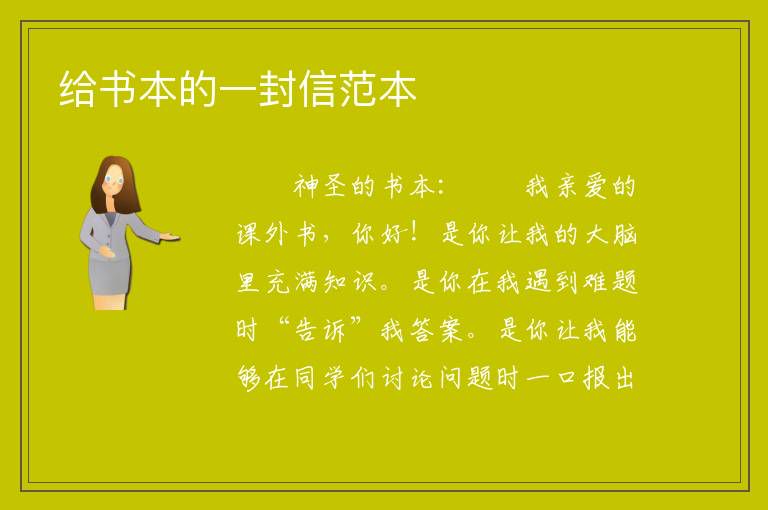 给书本的一封信范本

神圣的书本：　　我亲爱的课外书，你好！是你让我的大脑里充满知识。是你在我遇到难题时“告诉”我答案。是你让我能够在同学们讨论问题时一口报出